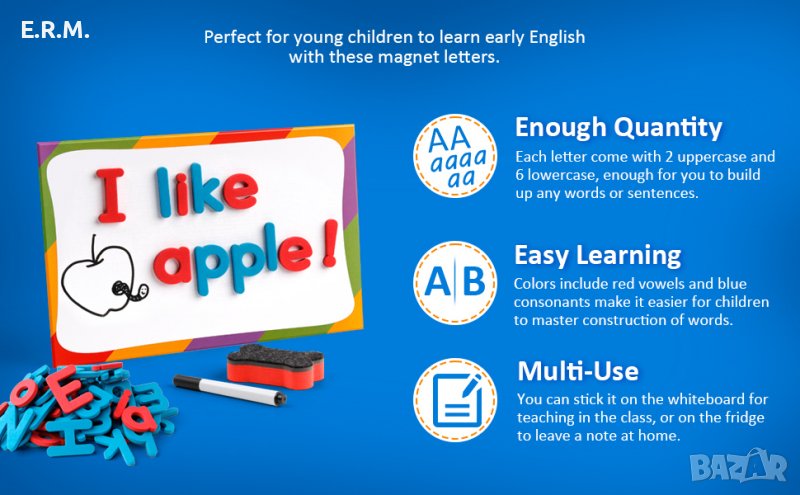 E.R.M.

Perfect for young children to learn early English with these magnet letters.

I like apple!

AA
aaaa
aa

Enough Quantity
Each letter come with 2 uppercase and 6 lowercase, enough for you to build up any words or sentences.

A B

Easy Learning
Colors include red vowels and blue consonants make it easier for children to master construction of words.

Multi-Use
You can stick it on the whiteboard for teaching in the class, or on the fridge to leave a note at home.

BAZAR